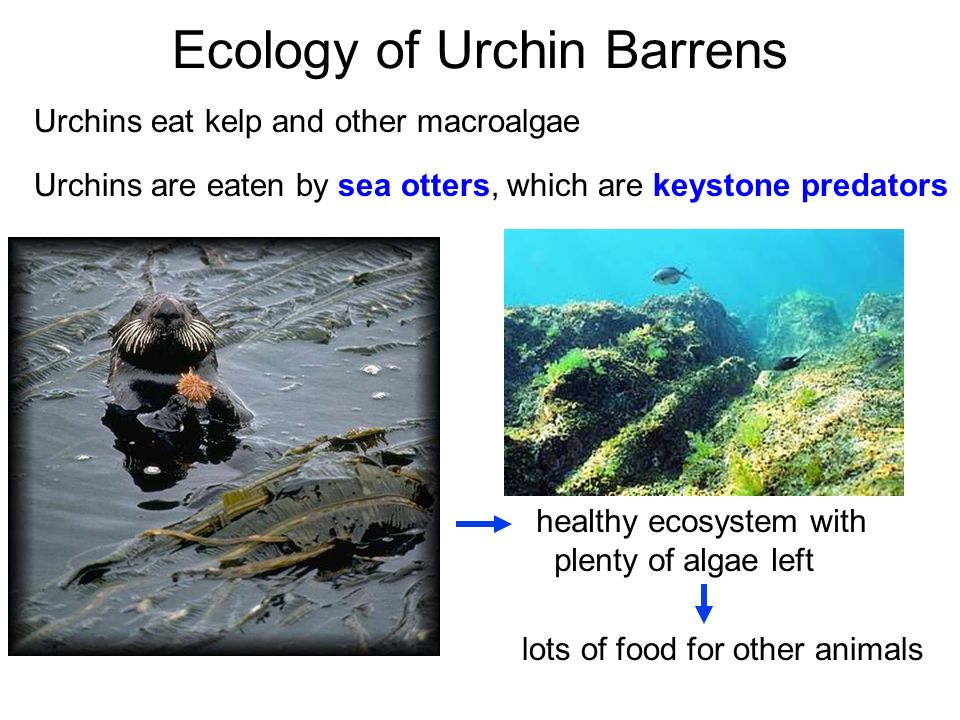 Ecology of Urchin Barrens

Urchins eat kelp and other macroalgae

Urchins are eaten by sea otters, which are keystone predators

healthy ecosystem with plenty of algae left

lots of food for other animals